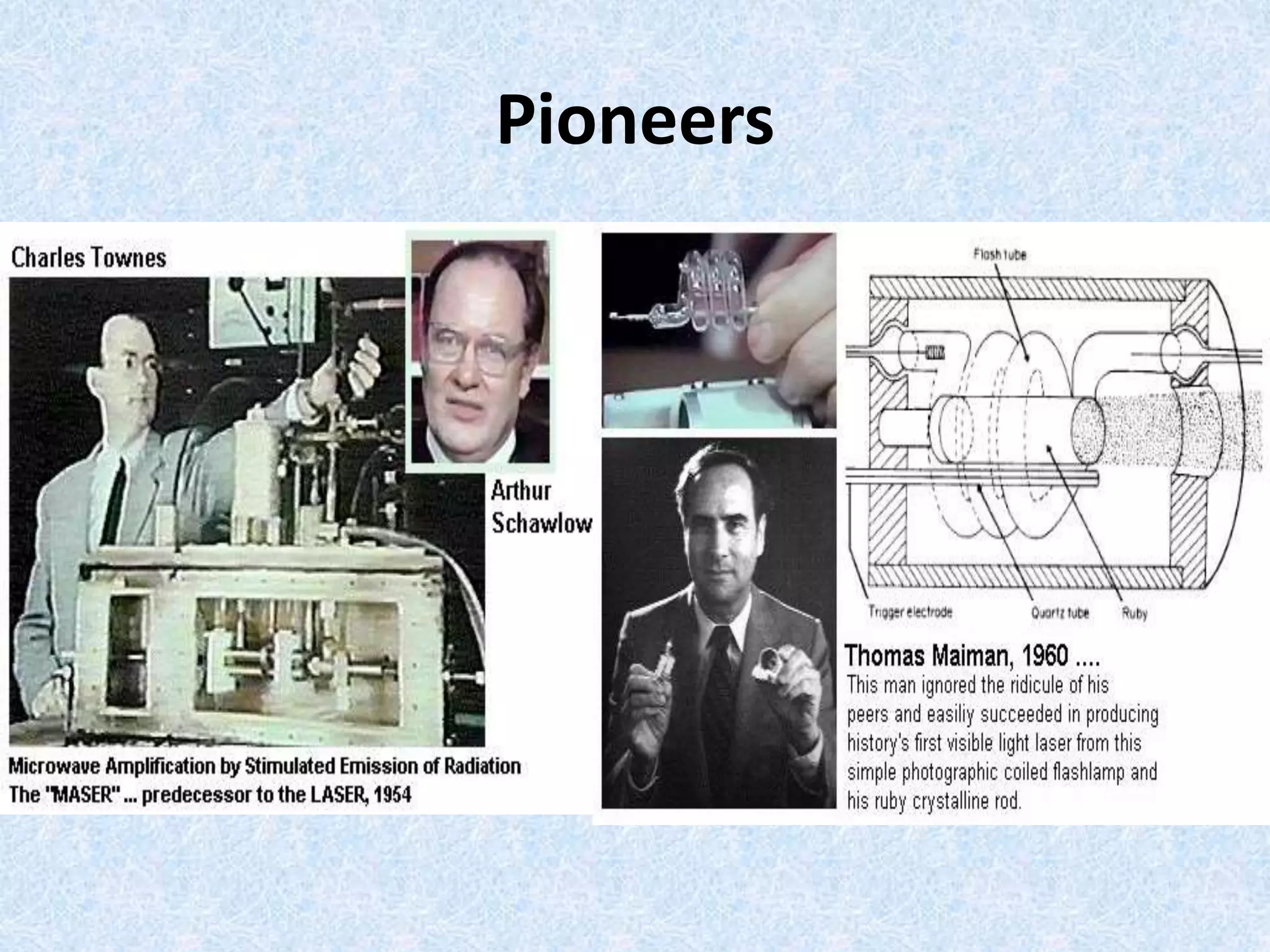 Pioneers

Charles Townes

Arthur Schawlow

Microwave Amplification by Stimulated Emission of Radiation
The "MASER" ... predecessor to the LASER, 1954

Flash tube

Trigger electrode

Quartz tube

Ruby

Thomas Maiman, 1960 ....
This man ignored the ridicule of his peers and easiliy succeeded in producing history's first visible light laser from this simple photographic coiled flashlamp and his ruby crystalline rod.